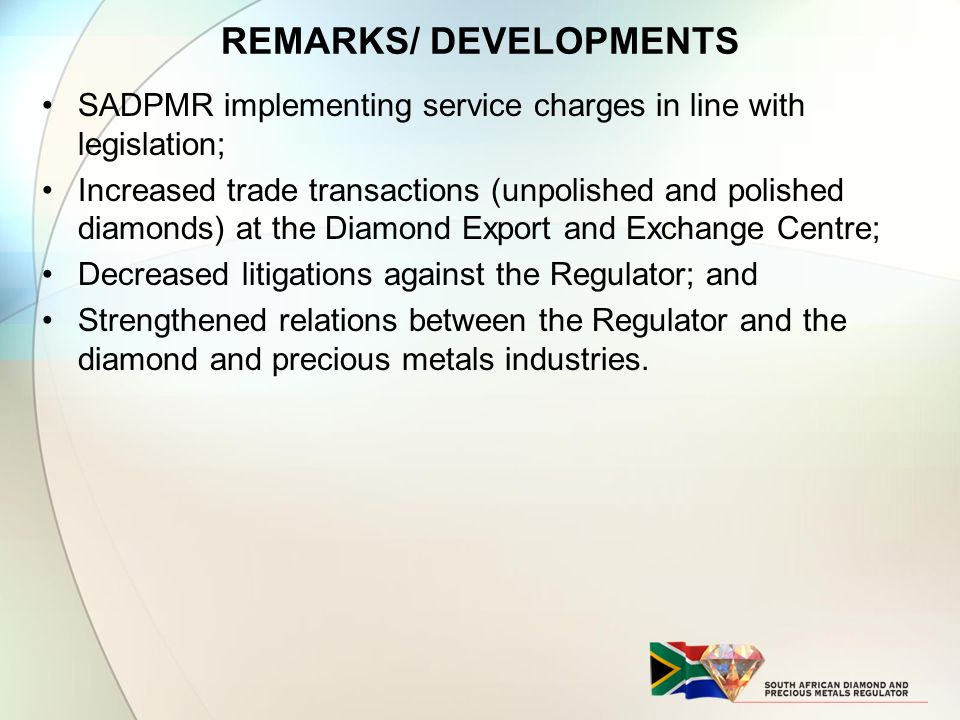 REMARKS/ DEVELOPMENTS

• SADPMR implementing service charges in line with legislation;
• Increased trade transactions (unpolished and polished diamonds) at the Diamond Export and Exchange Centre;
• Decreased litigations against the Regulator; and
• Strengthened relations between the Regulator and the diamond and precious metals industries.

SOUTH AFRICAN DIAMOND AND PRECIOUS METALS REGULATOR